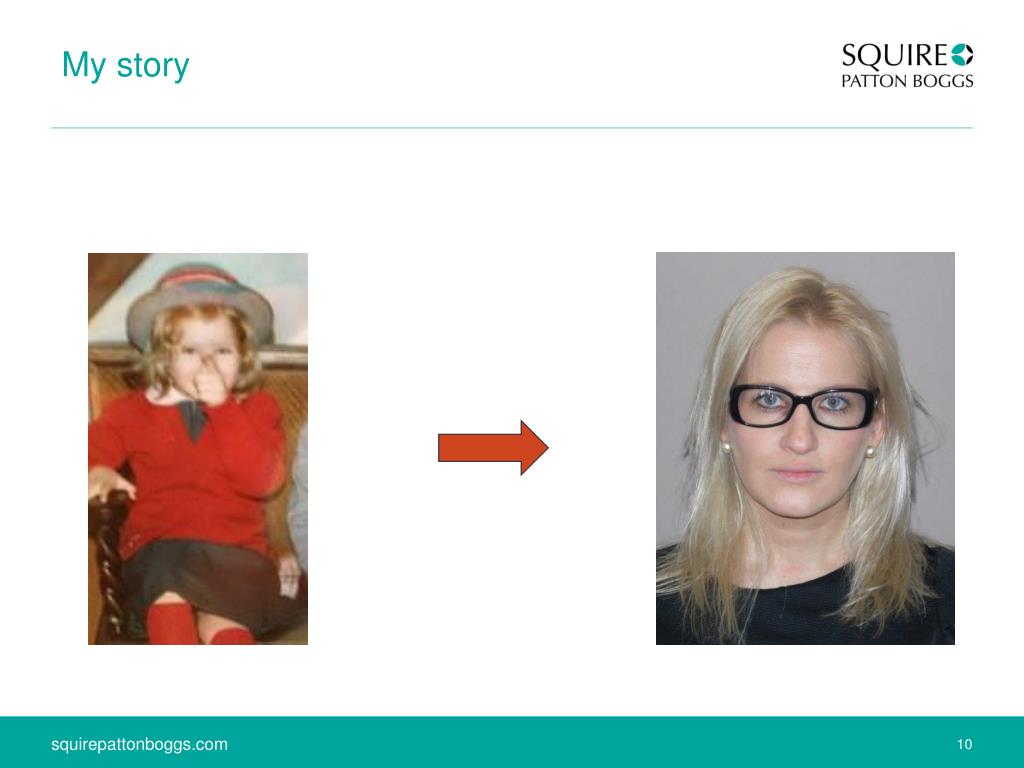 My story

SQUIRE
PATTON BOGGS

squirepattonboggs.com

10